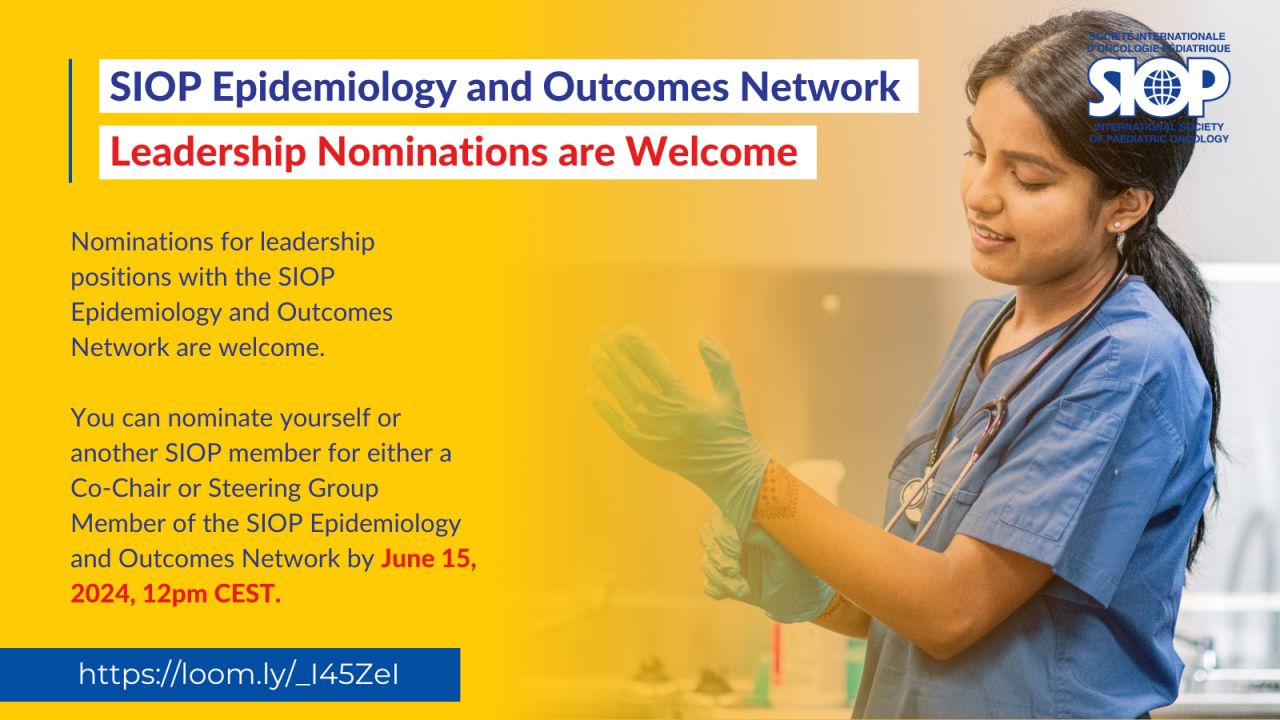 SIOP Epidemiology and Outcomes Network

Leadership Nominations are Welcome

SOCIÉTÉ INTERNATIONALE D'ONCOLOGIE PÉDIATRIQUE
SIOP
INTERNATIONAL SOCIETY OF PAEDIATRIC ONCOLOGY

Nominations for leadership positions with the SIOP Epidemiology and Outcomes Network are welcome.

You can nominate yourself or another SIOP member for either a Co-Chair or Steering Group Member of the SIOP Epidemiology and Outcomes Network by June 15, 2024, 12pm CEST.

https://loom.ly/_I45ZeI